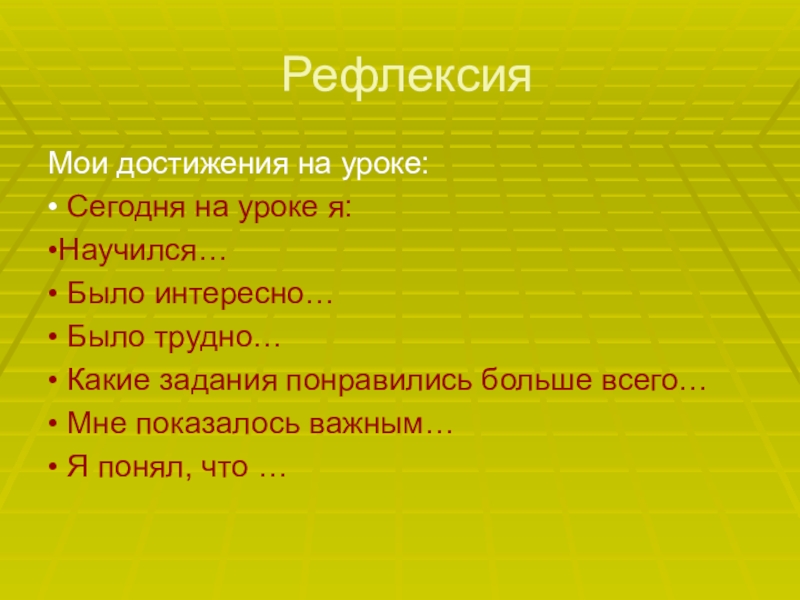 Рефлексия

Мои достижения на уроке:

• Сегодня на уроке я:

•Научился…

• Было интересно…

• Было трудно…

• Какие задания понравились больше всего…

• Мне показалось важным…

• Я понял, что …